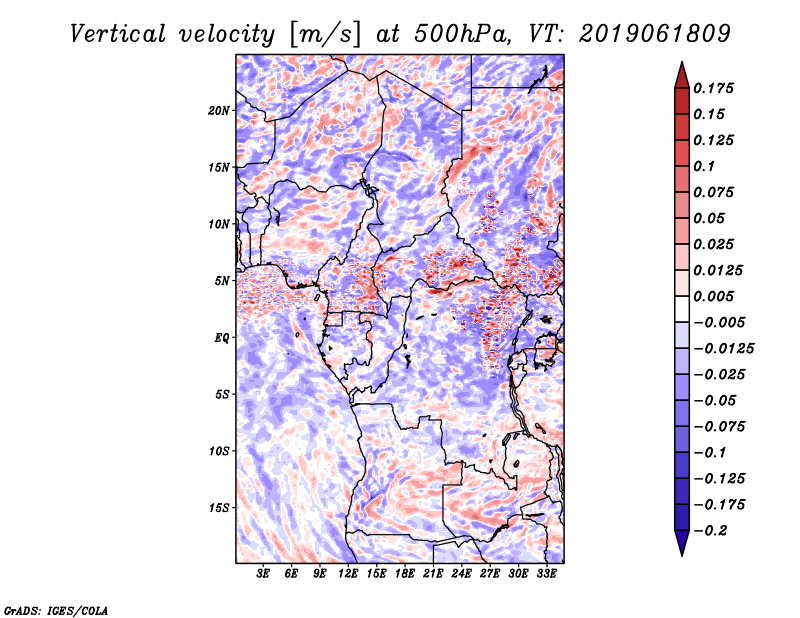 Vertical velocity [m/s] at 500hPa, VT: 2019061809

20N
15N
10N
5N
EQ
5S
10S
15S

3E 6E 9E 12E 15E 18E 21E 24E 27E 30E 33E

0.175
0.15
0.125
0.1
0.075
0.05
0.025
0.0125
0.005
−0.005
−0.0125
−0.025
−0.05
−0.075
−0.1
−0.125
−0.175
−0.2

GrADS: IGES/COLA